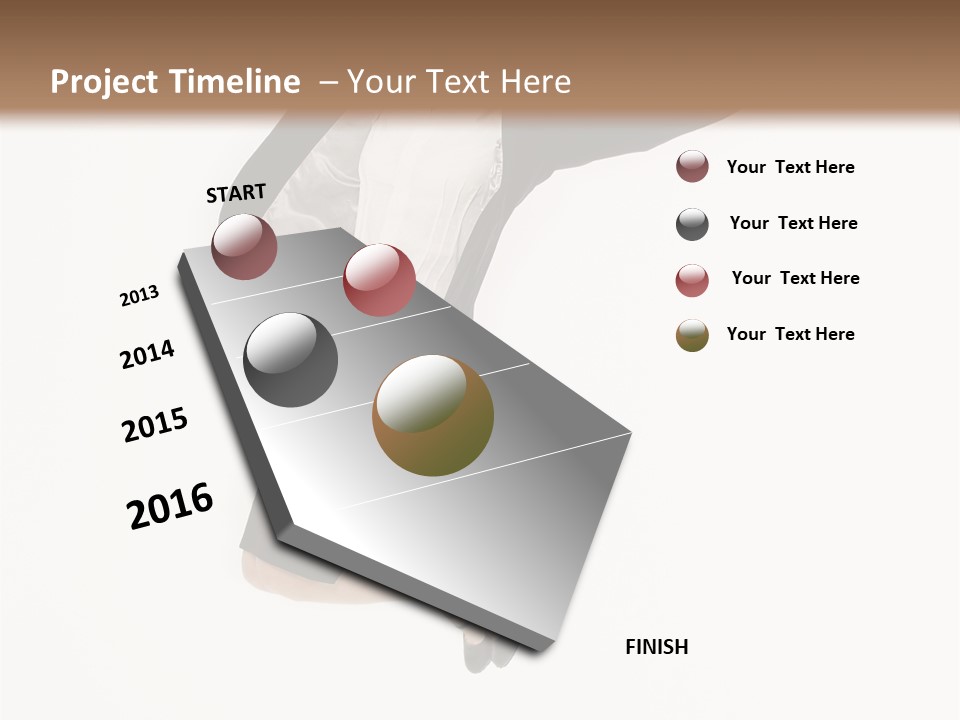 Project Timeline – Your Text Here

START

2013

2014

2015

2016

FINISH

Your Text Here

Your Text Here

Your Text Here

Your Text Here